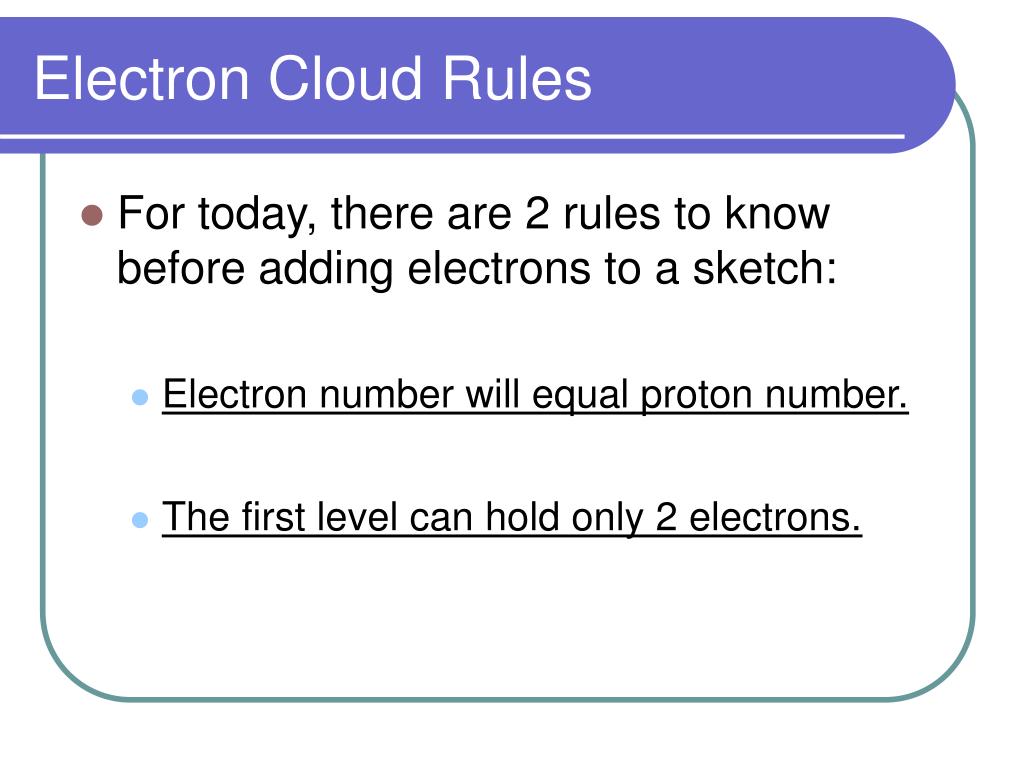 Electron Cloud Rules

For today, there are 2 rules to know before adding electrons to a sketch:

Electron number will equal proton number.

The first level can hold only 2 electrons.